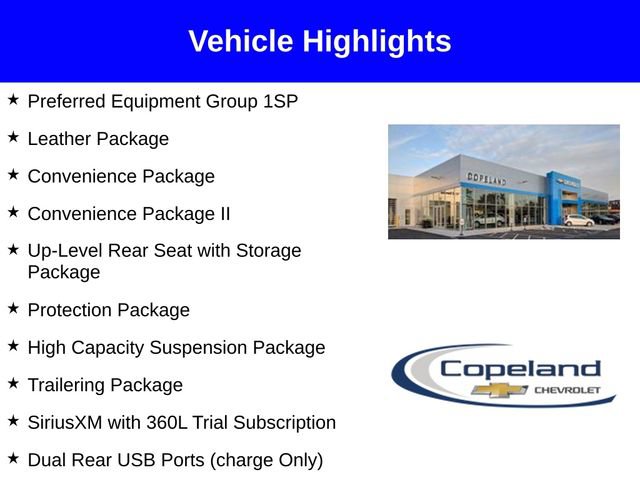 Vehicle Highlights

★ Preferred Equipment Group 1SP

★ Leather Package

★ Convenience Package

★ Convenience Package II

★ Up-Level Rear Seat with Storage Package

★ Protection Package

★ High Capacity Suspension Package

★ Trailering Package

★ SiriusXM with 360L Trial Subscription

★ Dual Rear USB Ports (charge Only)

COPELAND

Copeland
CHEVROLET